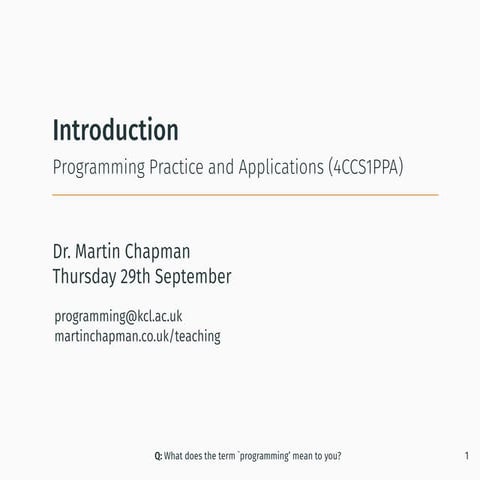 Introduction
Programming Practice and Applications (4CCS1PPA)

Dr. Martin Chapman
Thursday 29th September

programming@kcl.ac.uk
martinchapman.co.uk/teaching

Q: What does the term `programming' mean to you?

1